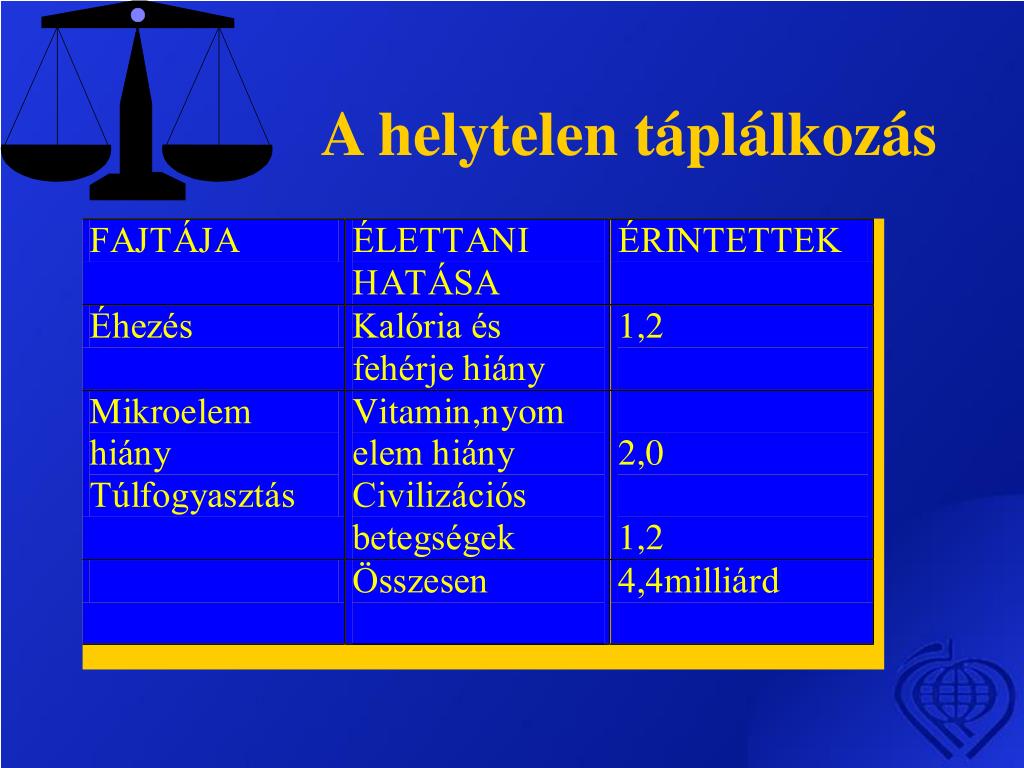 A helytelen táplálkozás

| FAJTÁJA | ÉLETTANI HATÁSA | ÉRINTETTEK |
|---|---|---|
| Éhezés | Kalória és fehérje hiány | 1,2 |
| Mikroelem hiány | Vitamin,nyom elem hiány | 2,0 |
| Túlfogyasztás | Civilizációs betegségek | 1,2 |
| | Összesen | 4,4milliárd |